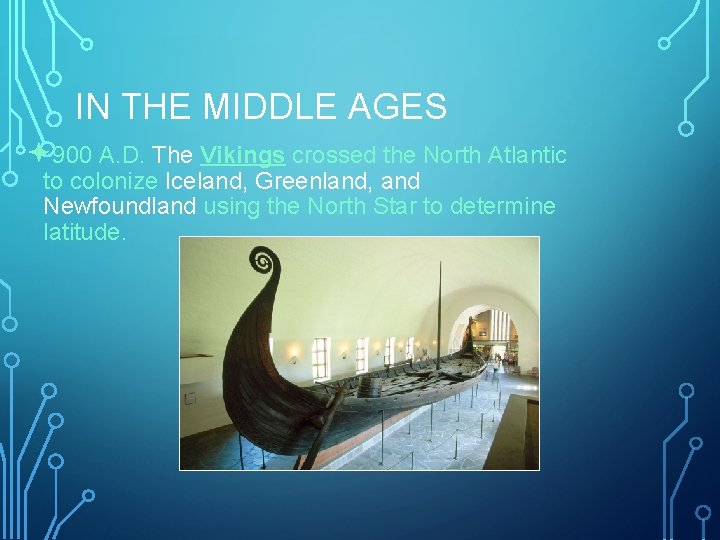 IN THE MIDDLE AGES

900 A.D. The Vikings crossed the North Atlantic to colonize Iceland, Greenland, and Newfoundland using the North Star to determine latitude.